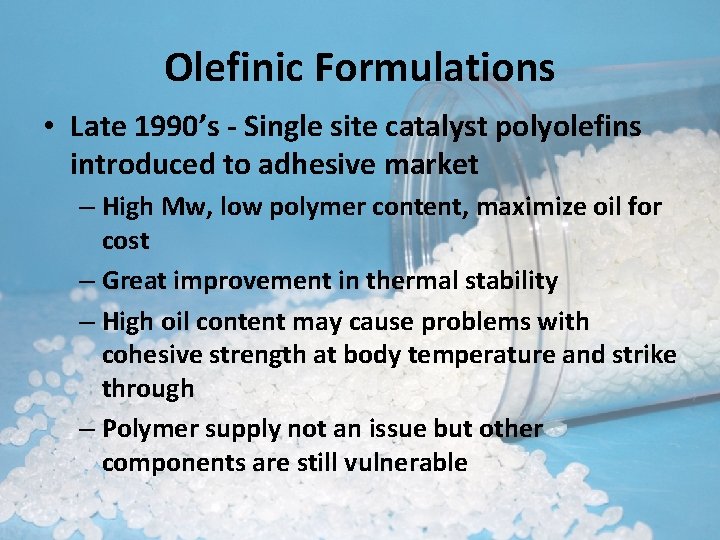 Olefinic Formulations

• Late 1990's - Single site catalyst polyolefins introduced to adhesive market
– High Mw, low polymer content, maximize oil for cost
– Great improvement in thermal stability
– High oil content may cause problems with cohesive strength at body temperature and strike through
– Polymer supply not an issue but other components are still vulnerable